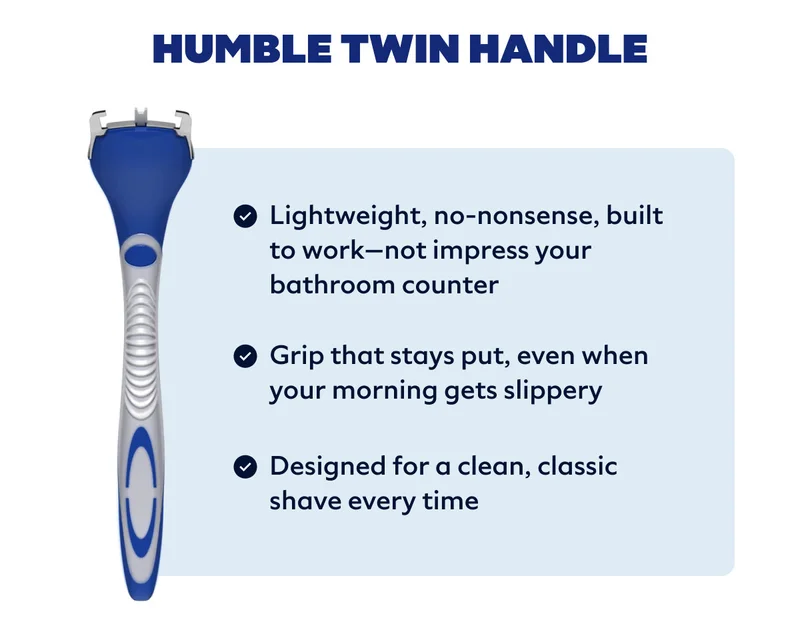 HUMBLE TWIN HANDLE

Lightweight, no-nonsense, built to work—not impress your bathroom counter

Grip that stays put, even when your morning gets slippery

Designed for a clean, classic shave every time